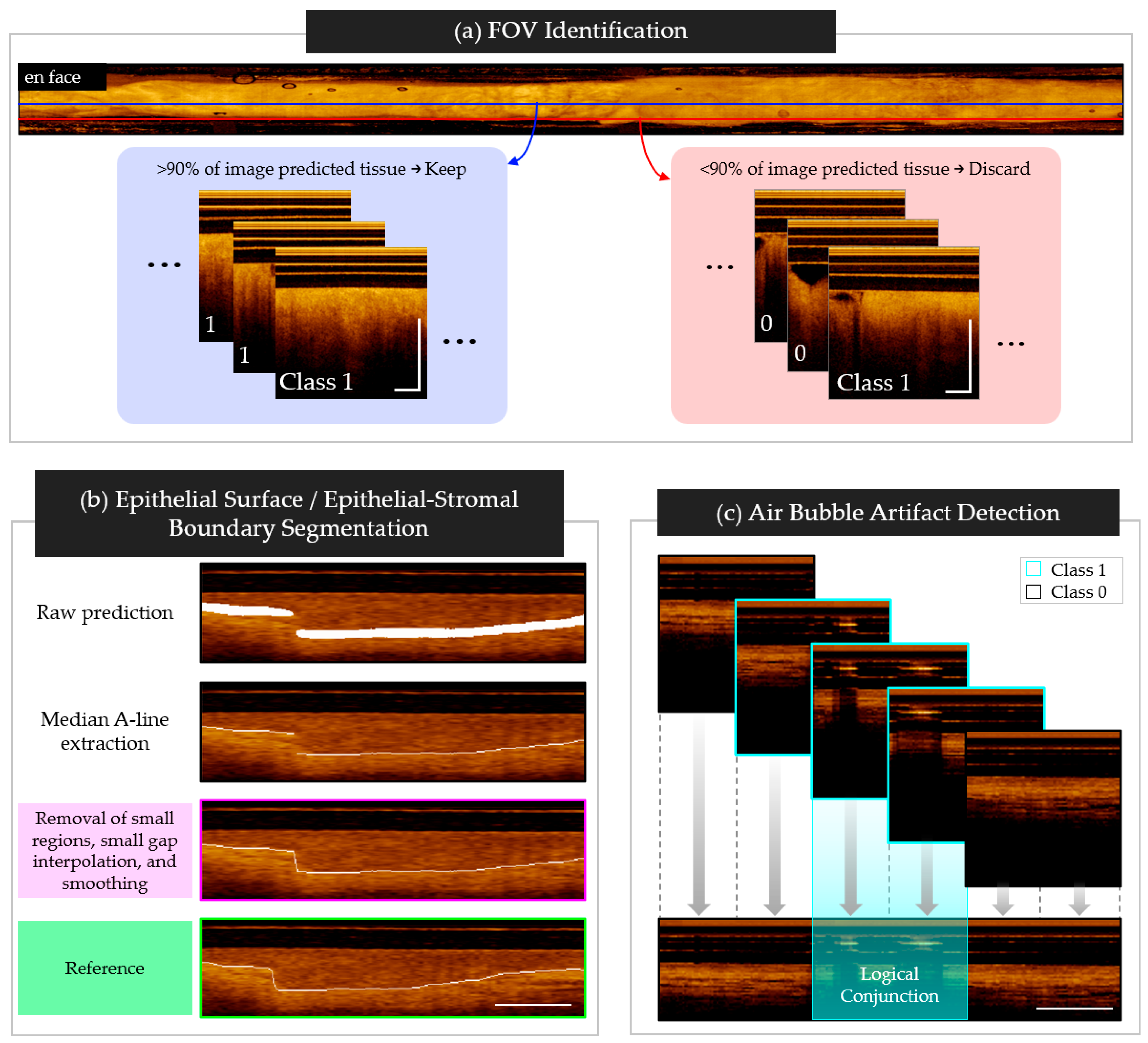 (a) FOV Identification

en face

>90% of image predicted tissue → Keep

...

1

1

Class 1

...

<90% of image predicted tissue → Discard

...

0

0

Class 1

...

(b) Epithelial Surface / Epithelial-Stromal Boundary Segmentation

Raw prediction

Median A-line extraction

Removal of small regions, small gap interpolation, and smoothing

Reference

(c) Air Bubble Artifact Detection

Class 1
Class 0

Logical Conjunction